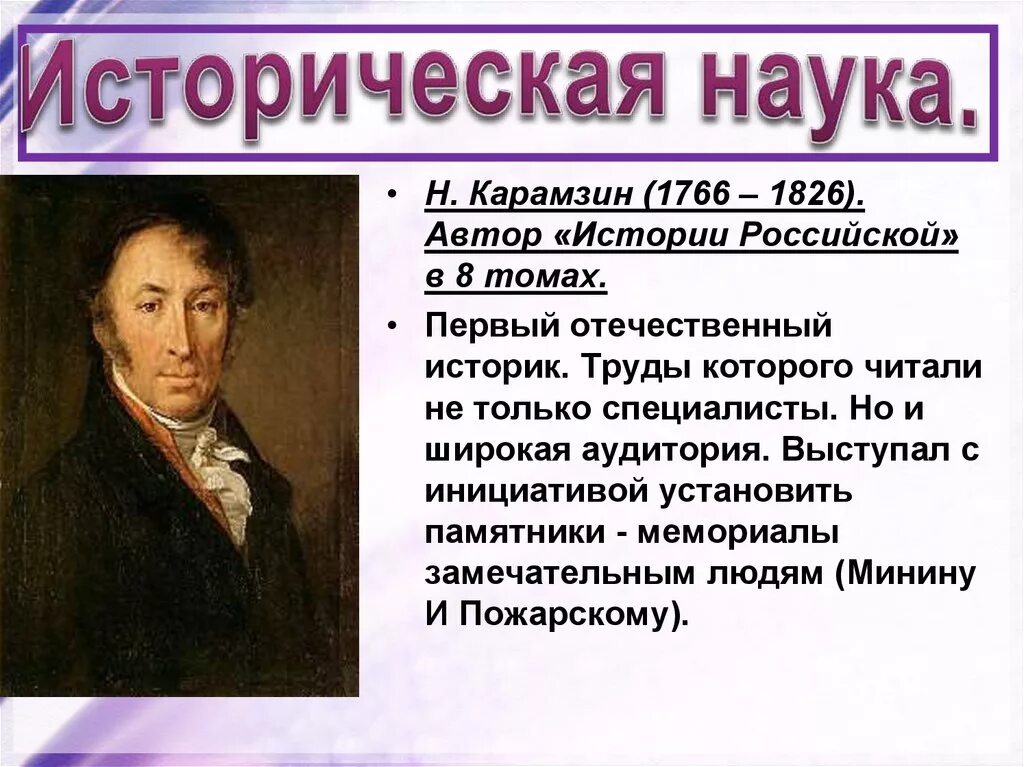 Историческая наука.

• Н. Карамзин (1766 – 1826). Автор «Истории Российской» в 8 томах.

• Первый отечественный историк. Труды которого читали не только специалисты. Но и широкая аудитория. Выступал с инициативой установить памятники - мемориалы замечательным людям (Минину И Пожарскому).